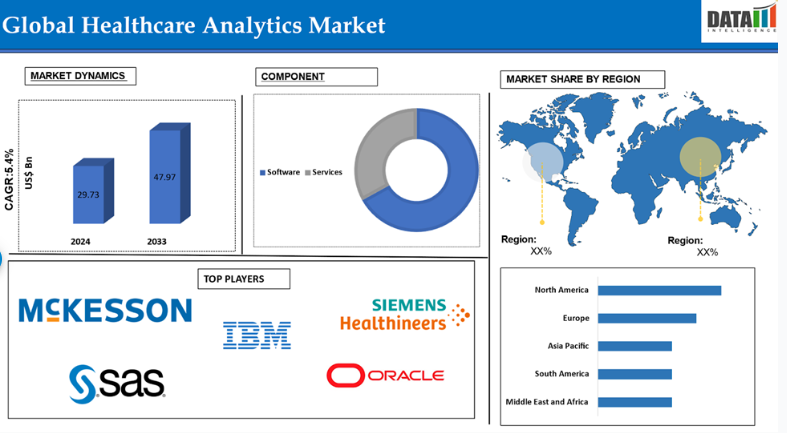 Global Healthcare Analytics Market

DATAM INTELLIGENCE

MARKET DYNAMICS

CAGR:5.4%

US$ Bn

29.73

47.97

2024

2033

COMPONENT

Software Services

MARKET SHARE BY REGION

Region:
XX%

Region:
XX%

TOP PLAYERS

McKESSON

IBM

SIEMENS Healthineers

sas

ORACLE

North America

Europe

Asia Pacific

South America

Middle East and Africa